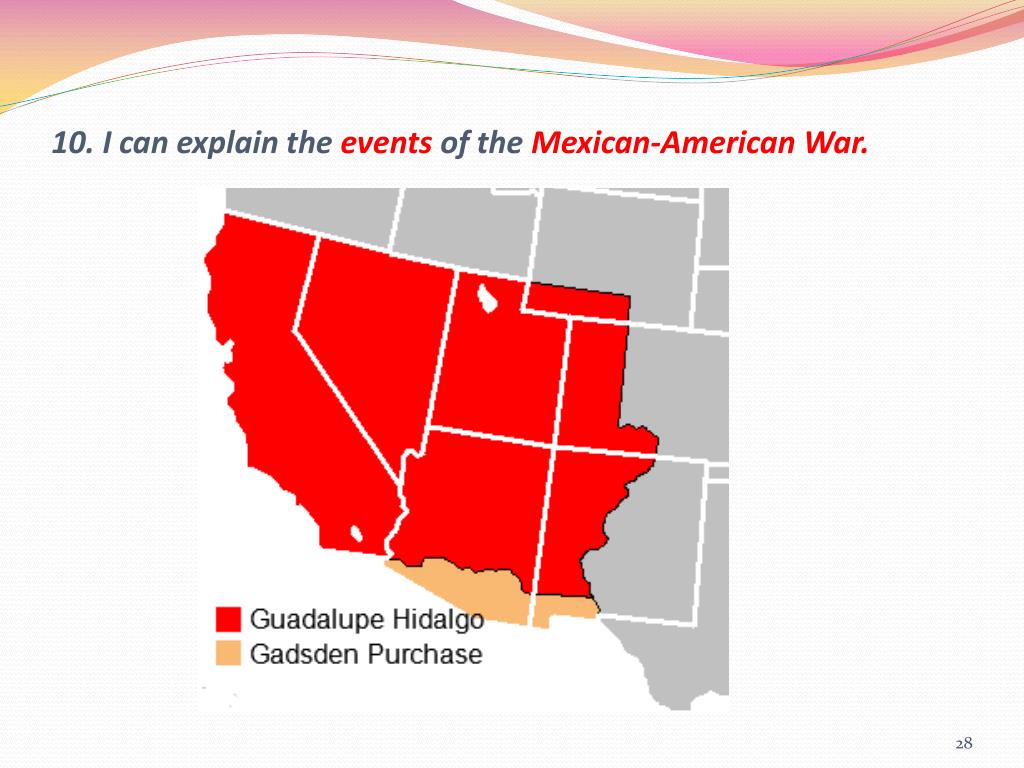 10. I can explain the events of the Mexican-American War.

Guadalupe Hidalgo
Gadsden Purchase

28